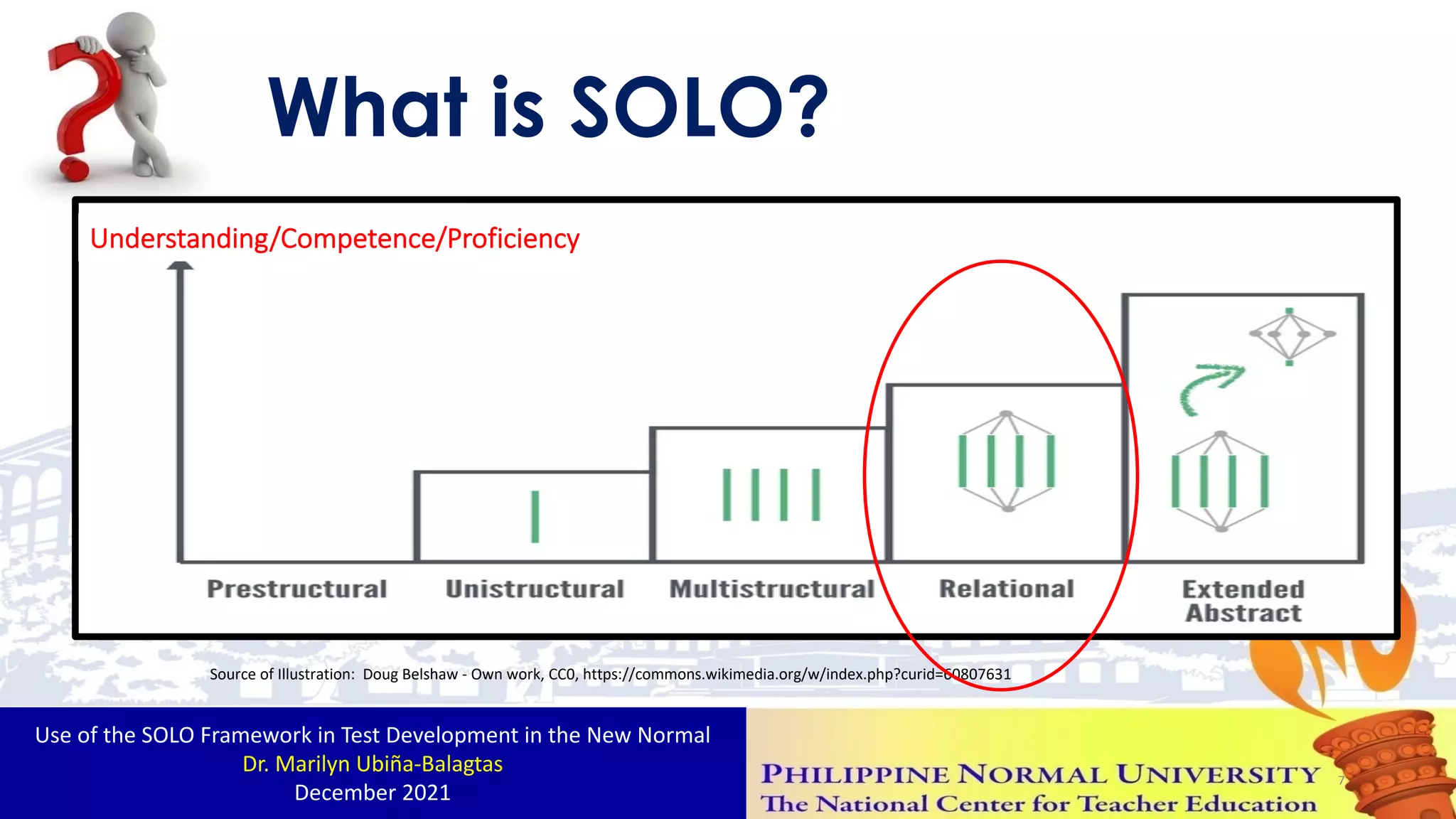 What is SOLO?

Understanding/Competence/Proficiency

Prestructural Unistructural Multistructural Relational Extended Abstract

Source of Illustration: Doug Belshaw - Own work, CC0, https://commons.wikimedia.org/w/index.php?curid=60807631

Use of the SOLO Framework in Test Development in the New Normal
Dr. Marilyn Ubiña-Balagtas
December 2021

PHILIPPINE NORMAL UNIVERSITY
The National Center for Teacher Education

7